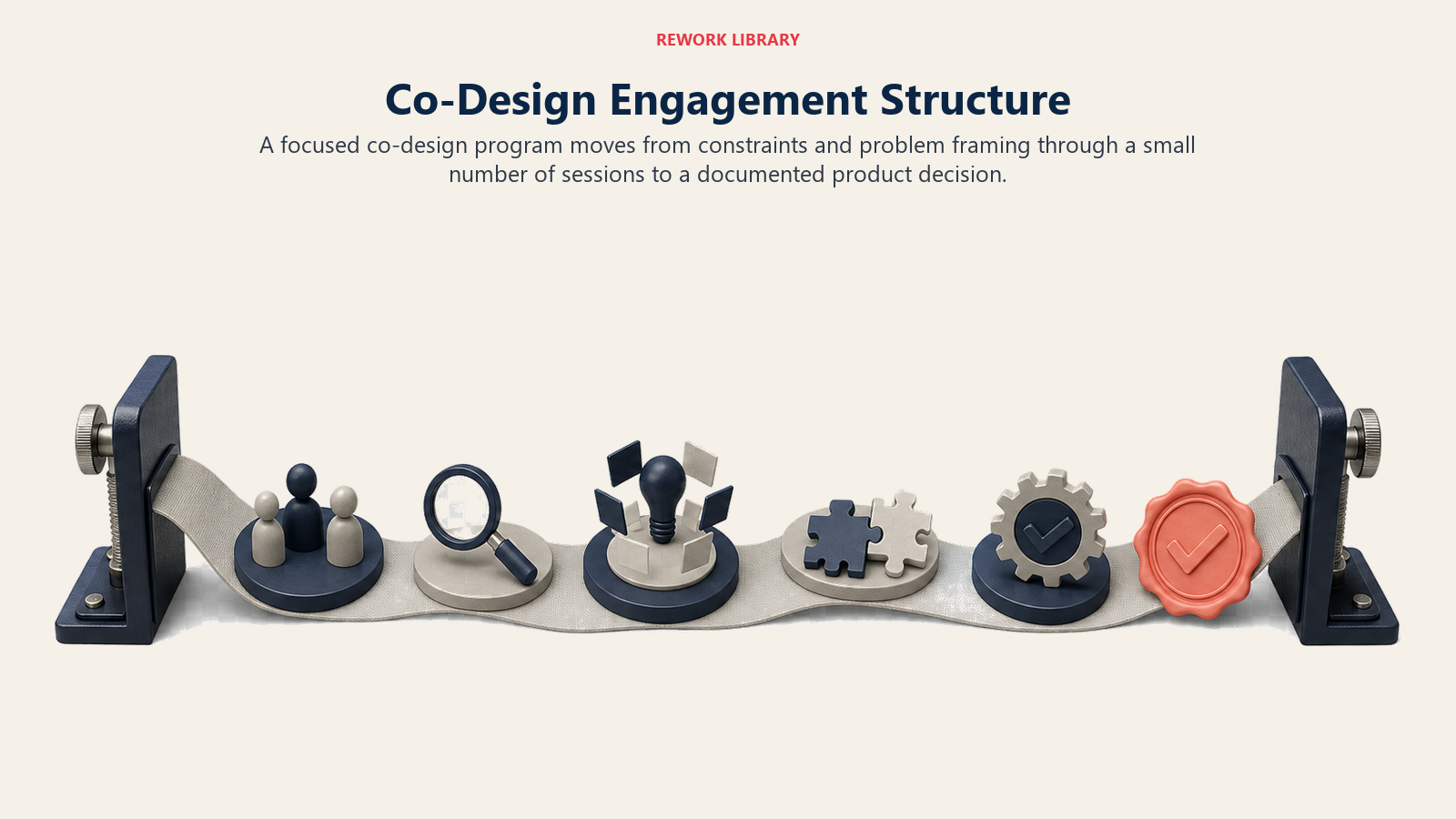 REWORK LIBRARY

Co-Design Engagement Structure

A focused co-design program moves from constraints and problem framing through a small number of sessions to a documented product decision.